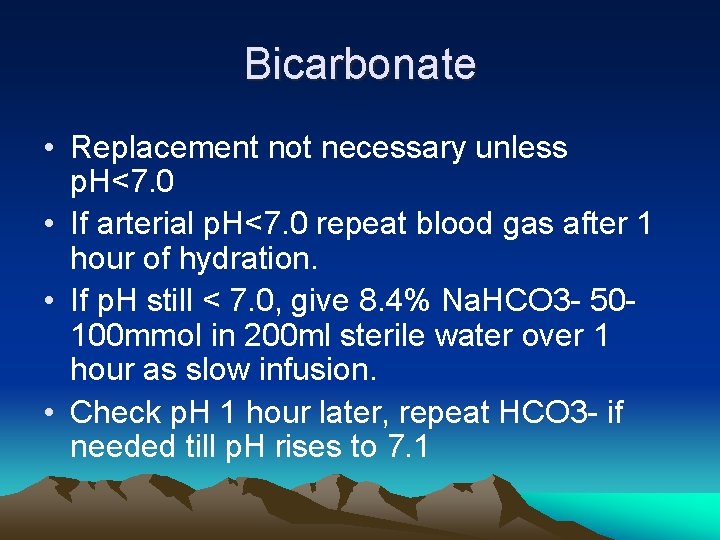 Bicarbonate

• Replacement not necessary unless pH<7.0
• If arterial pH<7.0 repeat blood gas after 1 hour of hydration.
• If pH still < 7.0, give 8.4% NaHCO3- 50-100mmol in 200ml sterile water over 1 hour as slow infusion.
• Check pH 1 hour later, repeat HCO3- if needed till pH rises to 7.1